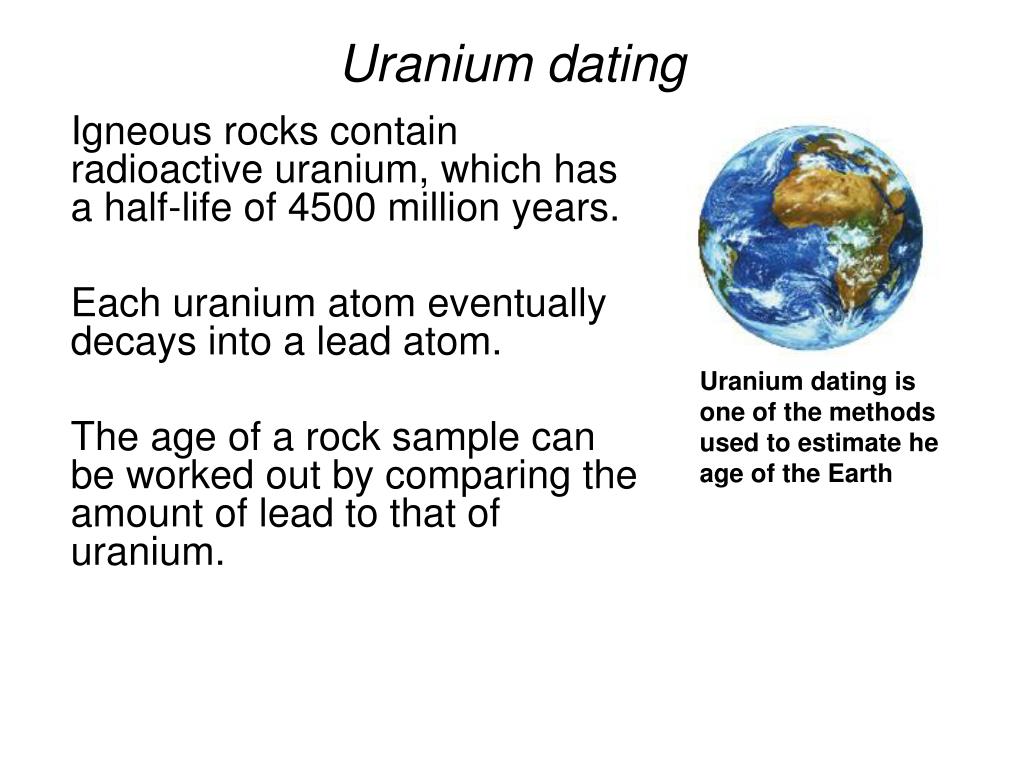 Uranium dating

Igneous rocks contain radioactive uranium, which has a half-life of 4500 million years.

Each uranium atom eventually decays into a lead atom.

The age of a rock sample can be worked out by comparing the amount of lead to that of uranium.

Uranium dating is one of the methods used to estimate he age of the Earth